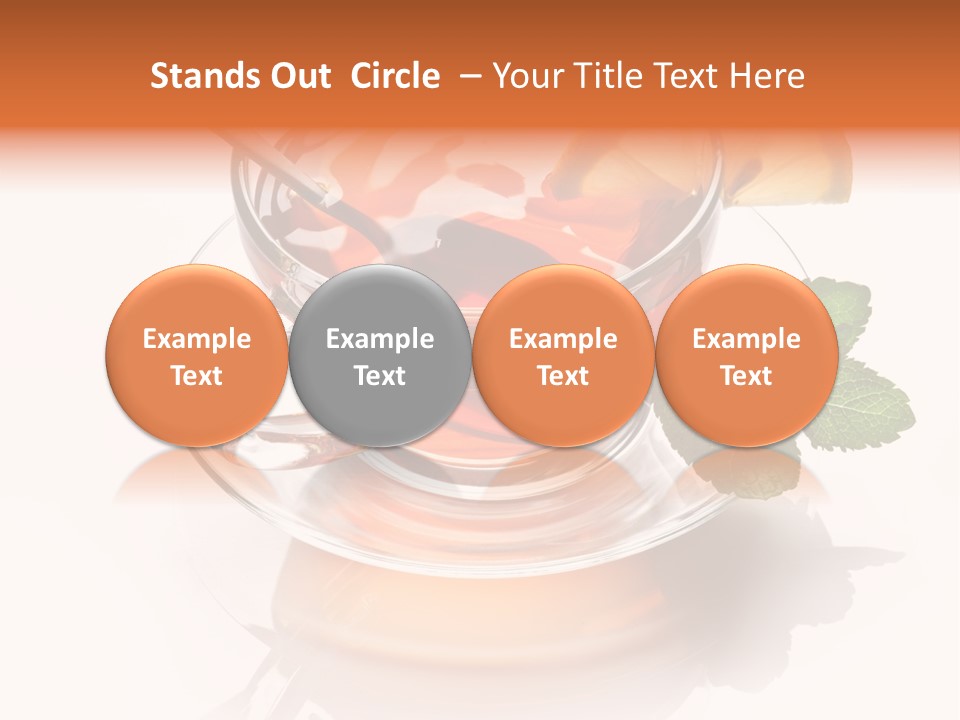 Stands Out Circle – Your Title Text Here

Example Text

Example Text

Example Text

Example Text